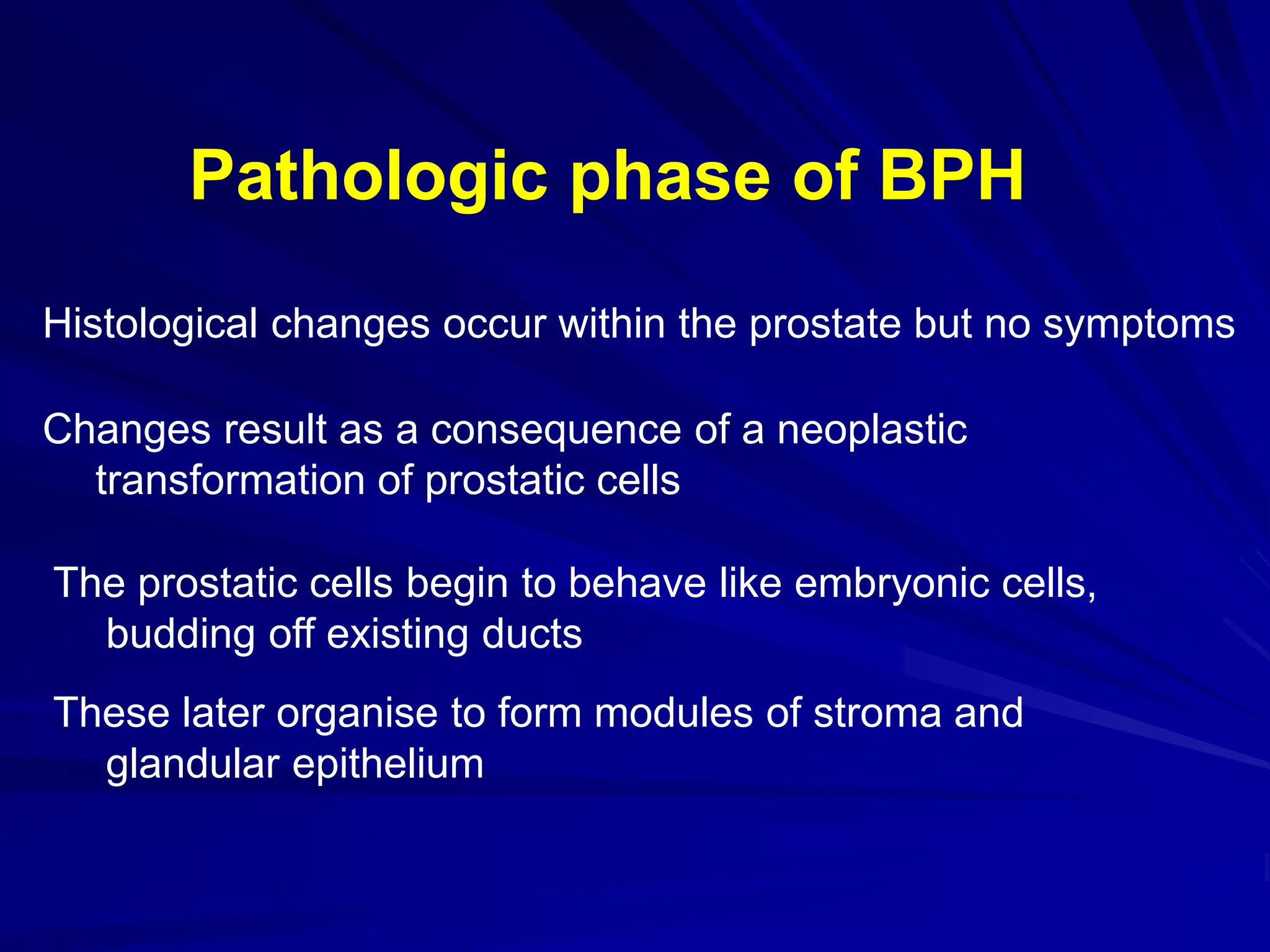 Pathologic phase of BPH

Histological changes occur within the prostate but no symptoms

Changes result as a consequence of a neoplastic transformation of prostatic cells

The prostatic cells begin to behave like embryonic cells, budding off existing ducts

These later organise to form modules of stroma and glandular epithelium